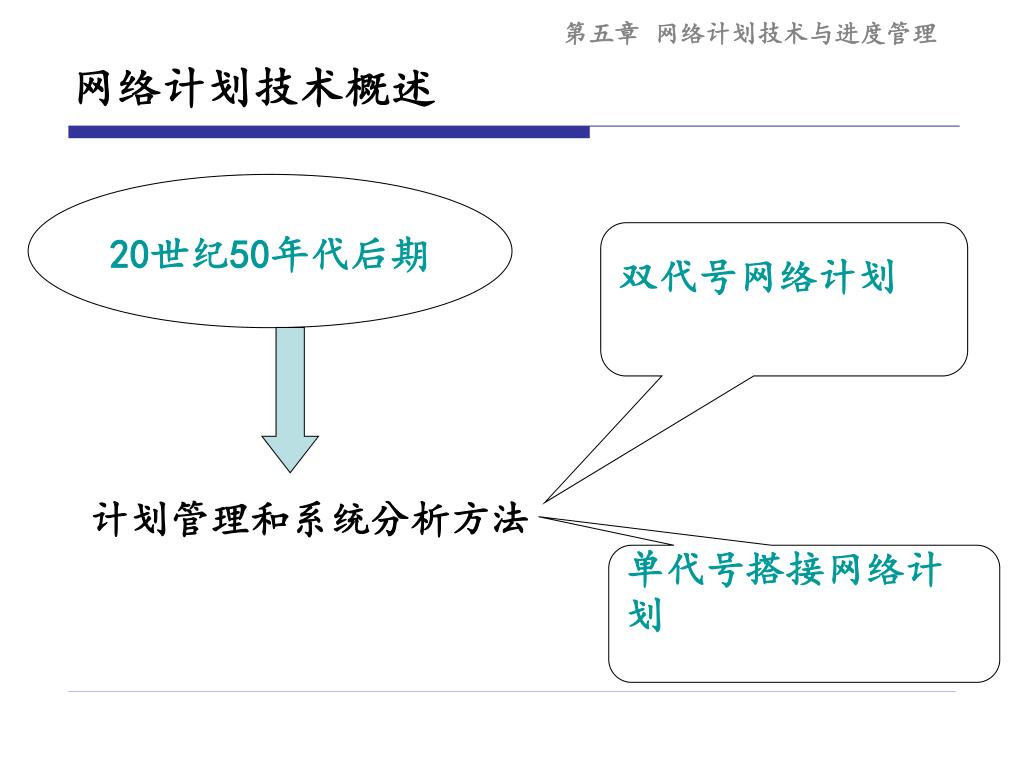 第五章 网络计划技术与进度管理

网络计划技术概述

20世纪50年代后期

双代号网络计划

计划管理和系统分析方法

单代号搭接网络计划